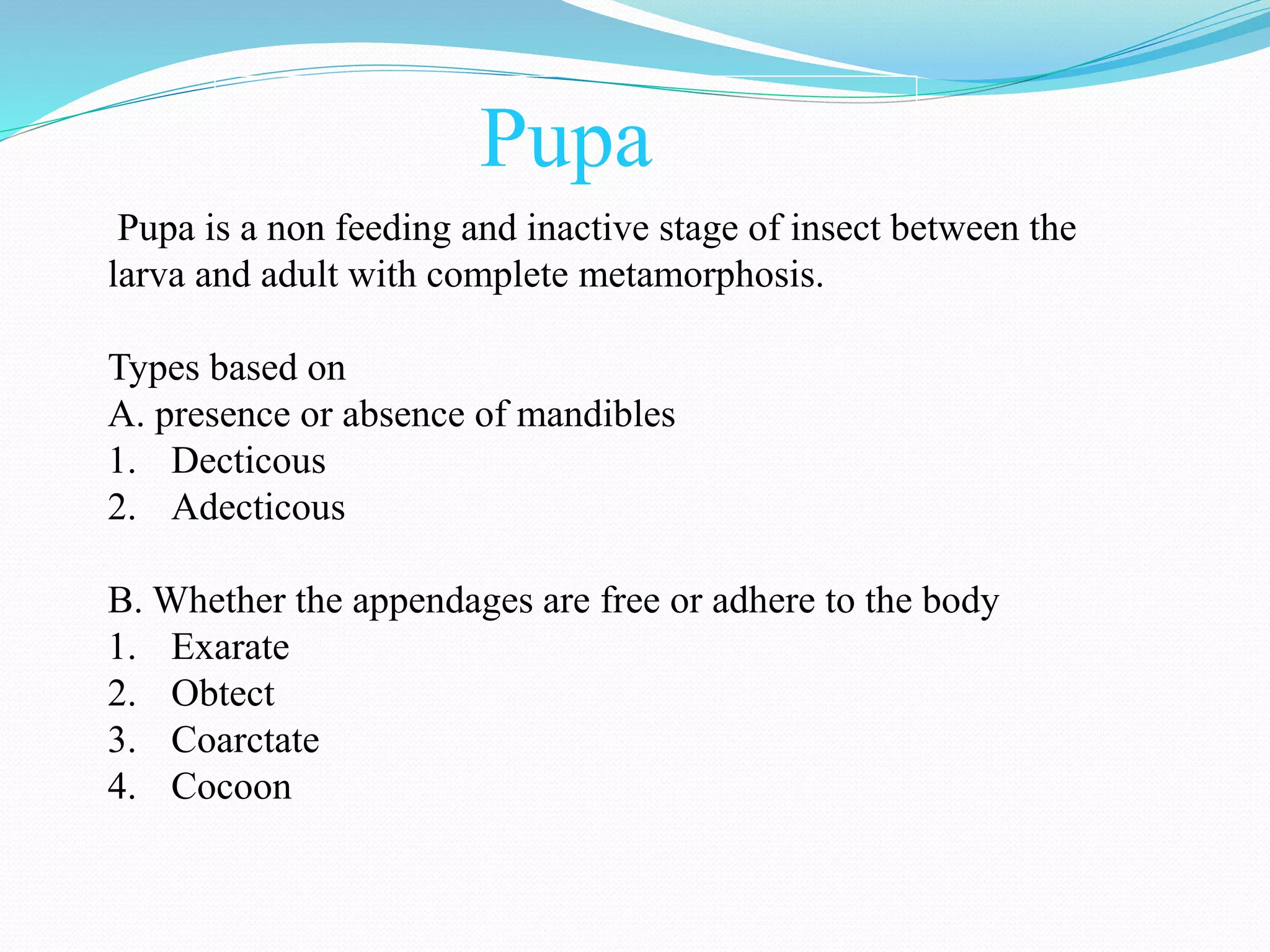 Pupa

Pupa is a non feeding and inactive stage of insect between the larva and adult with complete metamorphosis.

Types based on
A. presence or absence of mandibles
1. Decticous
2. Adecticous

B. Whether the appendages are free or adhere to the body
1. Exarate
2. Obtect
3. Coarctate
4. Cocoon